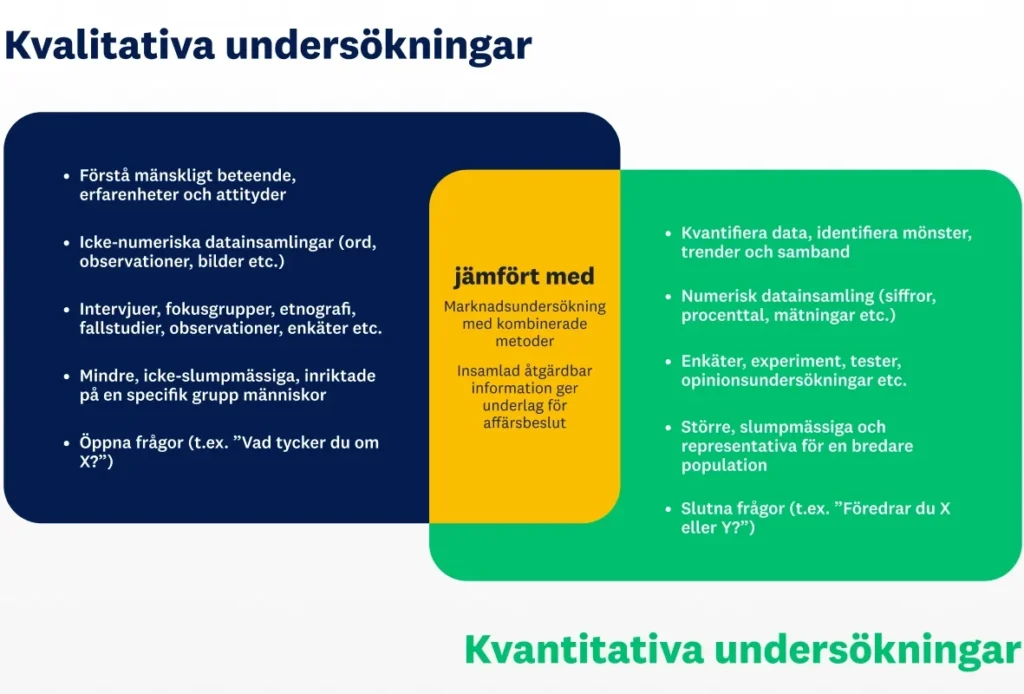 Kvalitativa undersökningar

• Förstå mänskligt beteende, erfarenheter och attityder

• Icke-numeriska datainsamlingar (ord, observationer, bilder etc.)

• Intervjuer, fokusgrupper, etnografi, fallstudier, observationer, enkäter etc.

• Mindre, icke-slumpmässiga, inriktade på en specifik grupp människor

• Öppna frågor (t.ex. ”Vad tycker du om X?”)

jämfört med

Marknadsundersökning med kombinerade metoder

Insamlad åtgärdbar information ger underlag för affärsbeslut

• Kvantifiera data, identifiera mönster, trender och samband

• Numerisk datainsamling (siffror, procenttal, mätningar etc.)

• Enkäter, experiment, tester, opinionsundersökningar etc.

• Större, slumpmässiga och representativa för en bredare population

• Slutna frågor (t.ex. ”Föredrar du X eller Y?”)

Kvantitativa undersökningar